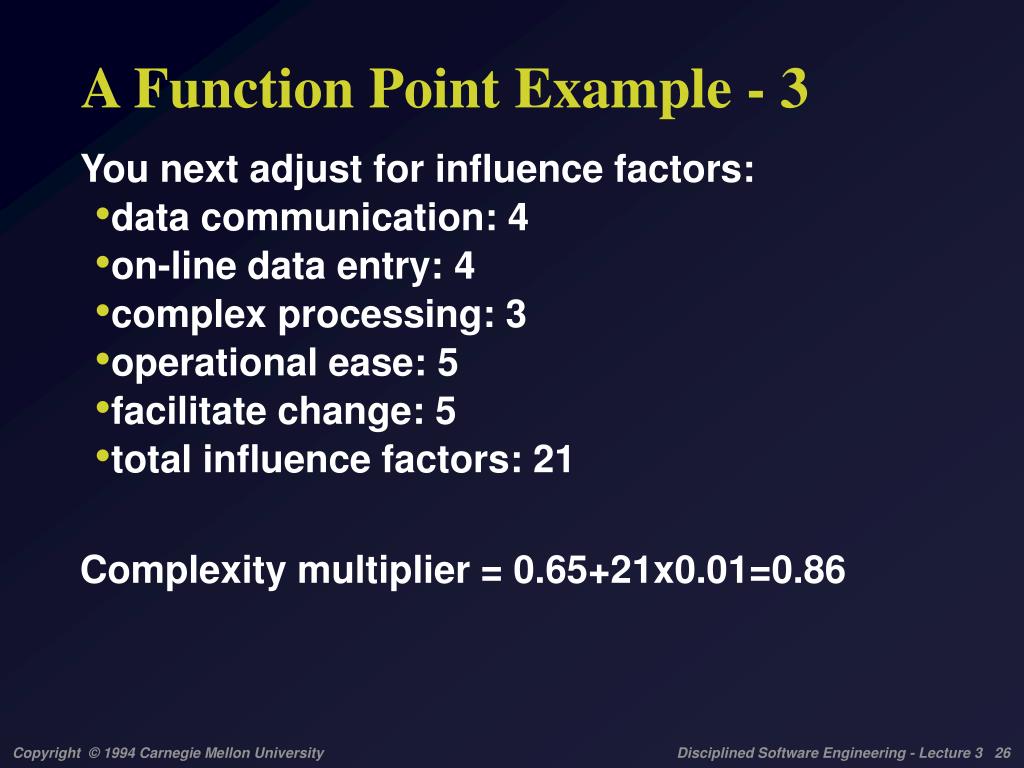 A Function Point Example - 3

You next adjust for influence factors:
•data communication: 4
•on-line data entry: 4
•complex processing: 3
•operational ease: 5
•facilitate change: 5
•total influence factors: 21

Complexity multiplier = 0.65+21x0.01=0.86

Copyright © 1994 Carnegie Mellon University

Disciplined Software Engineering - Lecture 3 26